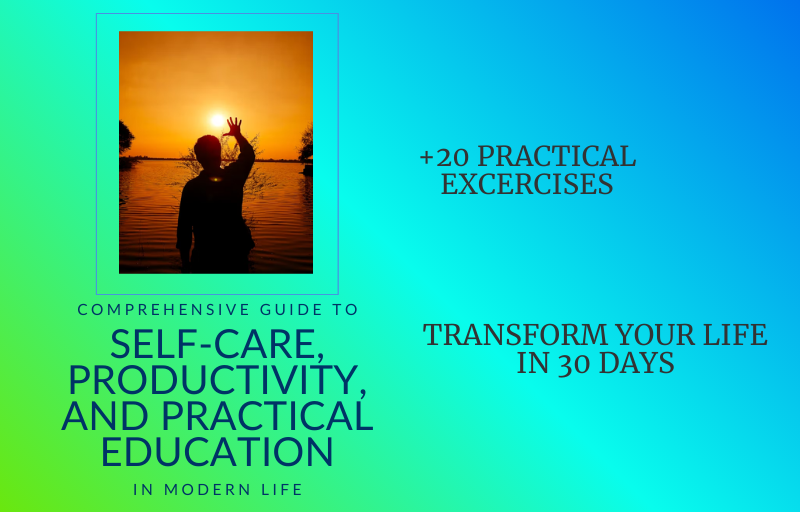 COMPREHENSIVE GUIDE TO

SELF-CARE, PRODUCTIVITY, AND PRACTICAL EDUCATION

IN MODERN LIFE

+20 PRACTICAL EXCERCISES

TRANSFORM YOUR LIFE IN 30 DAYS